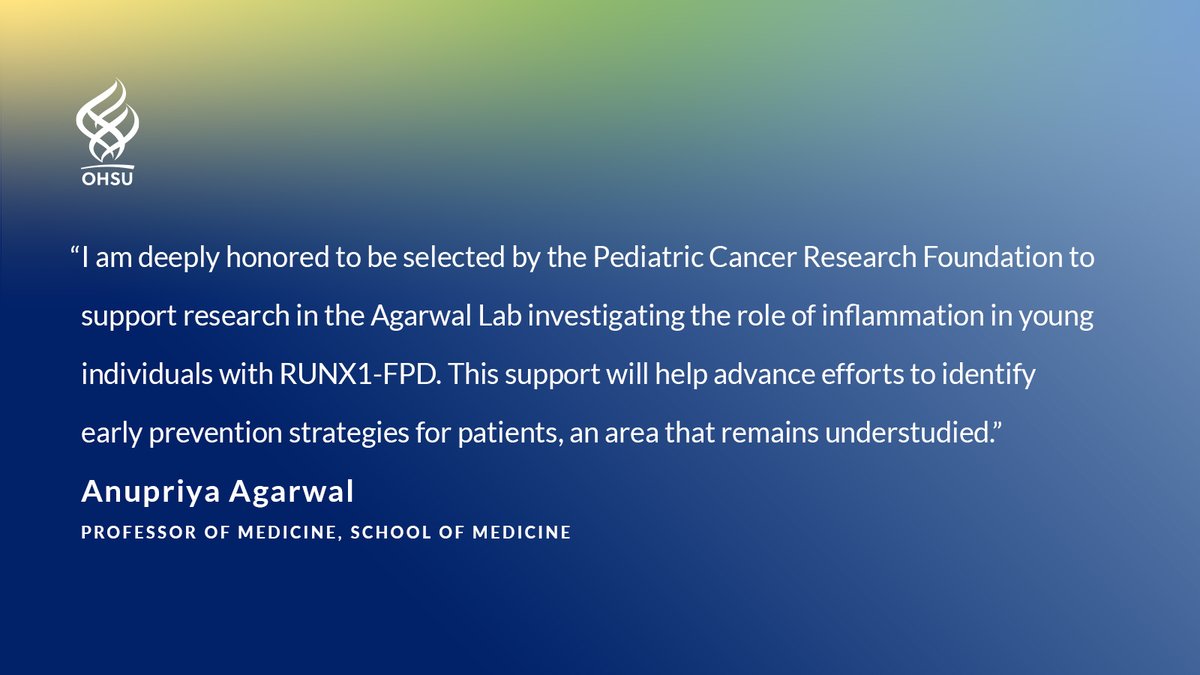 OHSU

“I am deeply honored to be selected by the Pediatric Cancer Research Foundation to support research in the Agarwal Lab investigating the role of inflammation in young individuals with RUNX1-FPD. This support will help advance efforts to identify early prevention strategies for patients, an area that remains understudied.”

Anupriya Agarwal

PROFESSOR OF MEDICINE, SCHOOL OF MEDICINE